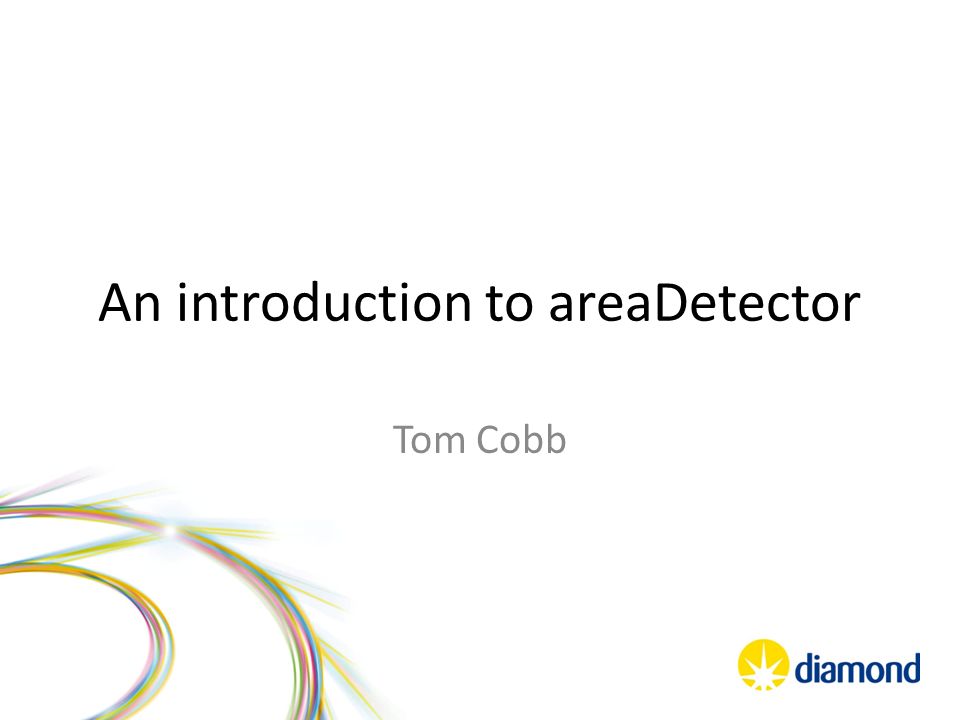 An introduction to areaDetector

Tom Cobb

diamond